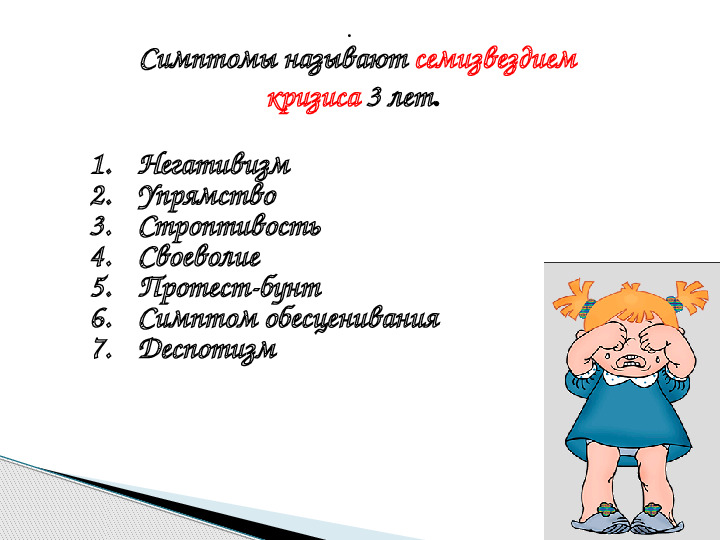 .
Симптомы называют семизвездием кризиса 3 лет.

1. Негативизм
2. Упрямство
3. Строптивость
4. Своеволие
5. Протест-бунт
6. Симптом обесценивания
7. Деспотизм